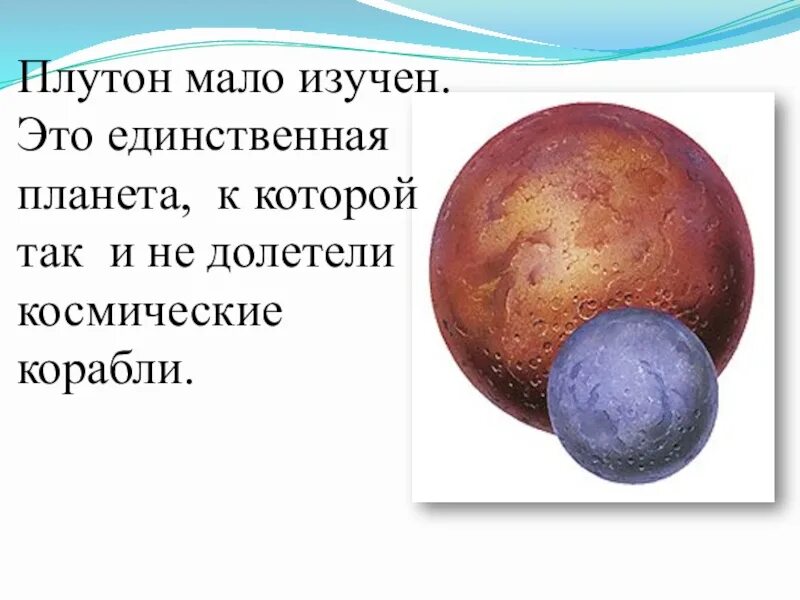 Плутон мало изучен. Это единственная планета,  к которой так  и не долетели космические корабли.